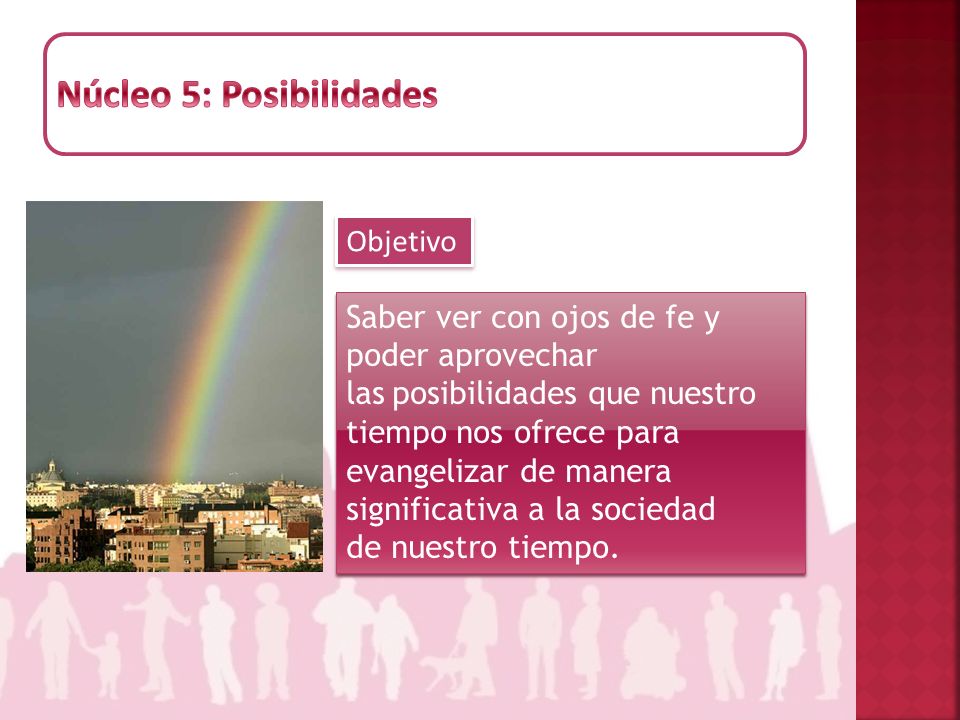 Núcleo 5: Posibilidades

Objetivo

Saber ver con ojos de fe y poder aprovechar las posibilidades que nuestro tiempo nos ofrece para evangelizar de manera significativa a la sociedad de nuestro tiempo.